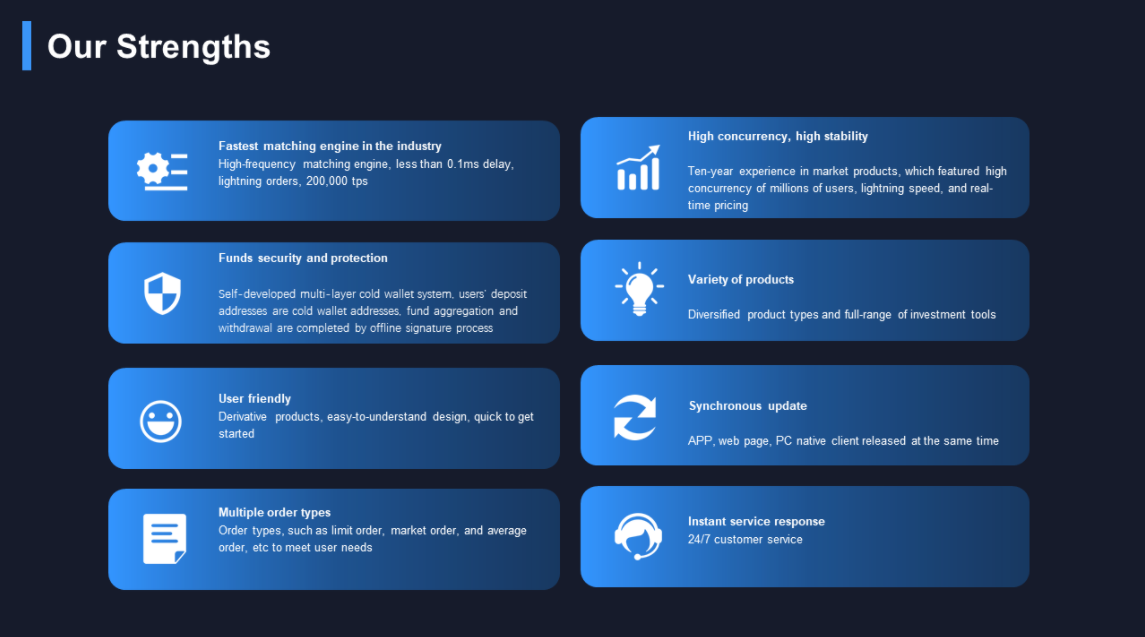 Our Strengths

Fastest matching engine in the industry
High-frequency matching engine, less than 0.1ms delay, lightning orders, 200,000 tps

Funds security and protection

Self-developed multi-layer cold wallet system, users' deposit addresses are cold wallet addresses, fund aggregation and withdrawal are completed by offline signature process

User friendly
Derivative products, easy-to-understand design, quick to get started

Multiple order types
Order types, such as limit order, market order, and average order, etc to meet user needs

High concurrency, high stability

Ten-year experience in market products, which featured high concurrency of millions of users, lightning speed, and real-time pricing

Variety of products

Diversified product types and full-range of investment tools

Synchronous update

APP, web page, PC native client released at the same time

Instant service response
24/7 customer service